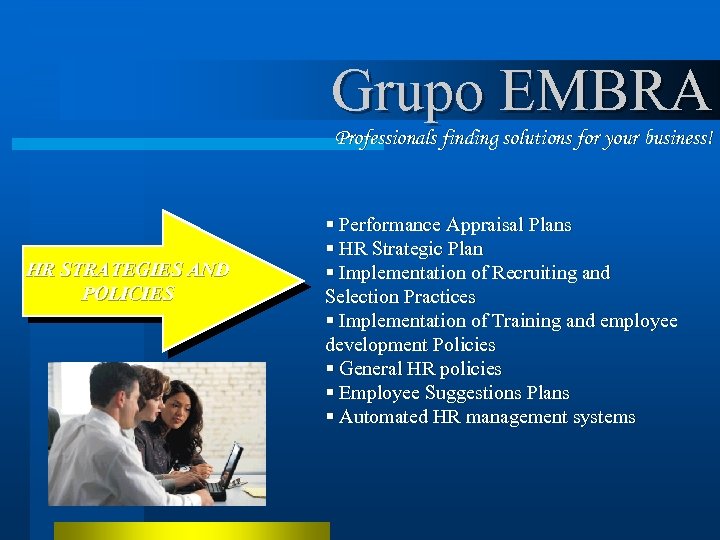 Grupo EMBRA

Professionals finding solutions for your business!

HR STRATEGIES AND POLICIES

▪ Performance Appraisal Plans
▪ HR Strategic Plan
▪ Implementation of Recruiting and Selection Practices
▪ Implementation of Training and employee development Policies
▪ General HR policies
▪ Employee Suggestions Plans
▪ Automated HR management systems